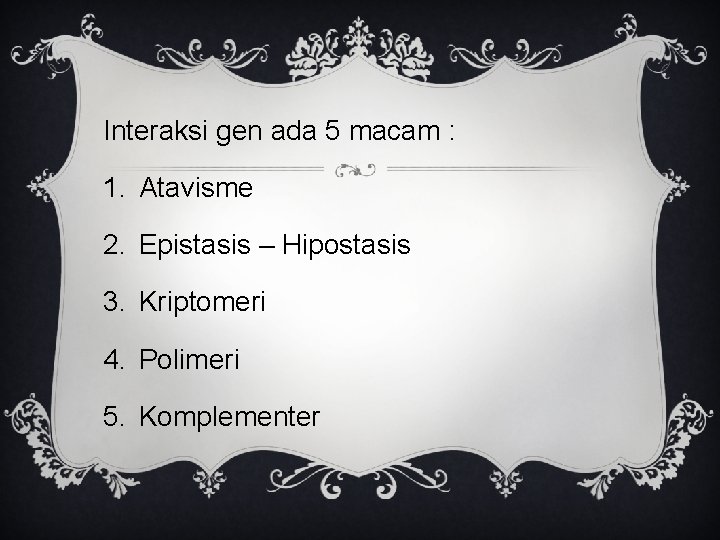 Interaksi gen ada 5 macam :

1. Atavisme
2. Epistasis – Hipostasis
3. Kriptomeri
4. Polimeri
5. Komplementer